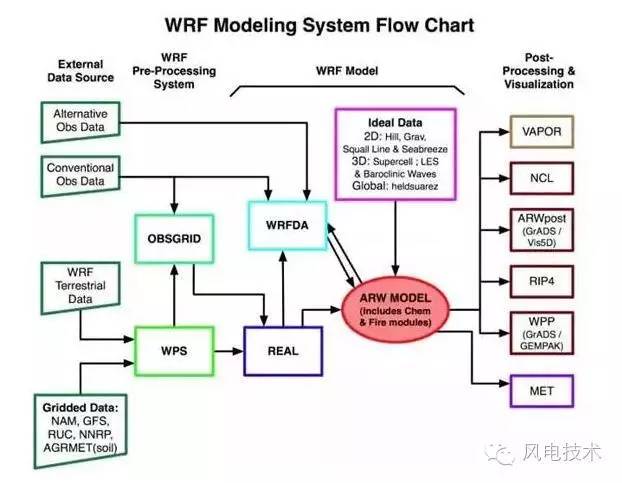 WRF Modeling System Flow Chart

External Data Source

WRF Pre-Processing System

WRF Model

Post-Processing & Visualization

Alternative Obs Data

Conventional Obs Data

WRF Terrestrial Data

Gridded Data: NAM, GFS, RUC, NNRP, AGRMET(soil)

OBSGRID

WPS

WRFDA

REAL

Ideal Data
2D: Hill, Grav, Squall Line & Seabreeze
3D: Supercell ; LES & Baroclinic Waves
Global: heldsuarez

ARW MODEL (includes Chem & Fire modules)

VAPOR

NCL

ARWpost (GrADS / Vis5D)

RIP4

WPP (GrADS / GEMPAK)

MET

风电技术